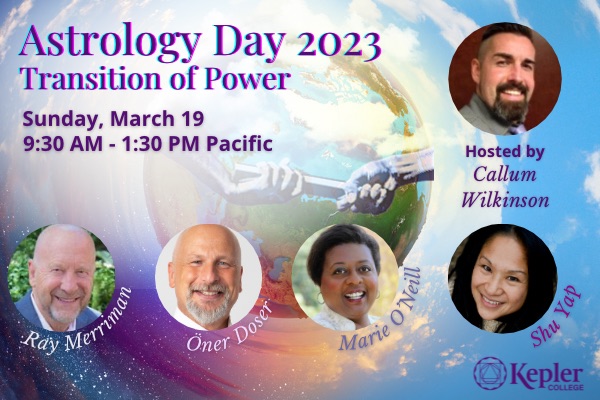 Astrology Day 2023
Transition of Power

Sunday, March 19
9:30 AM - 1:30 PM Pacific

Hosted by
Callum
Wilkinson

Ray Merriman

Öner Doser

Marie O'Neill

Shu Yap

Kepler
COLLEGE